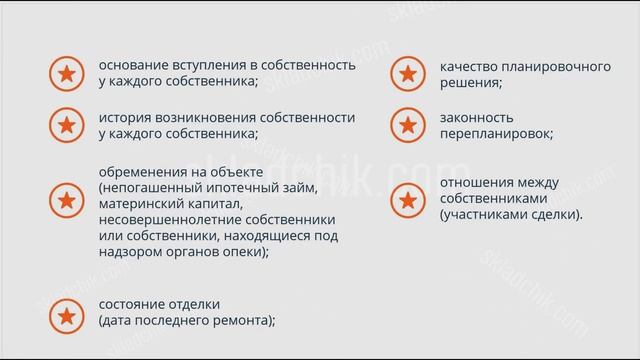 основание вступления в собственность у каждого собственника;

история возникновения собственности у каждого собственника;

обременения на объекте (непогашенный ипотечный займ, материнский капитал, несовершеннолетние собственники или собственники, находящиеся под надзором органов опеки);

состояние отделки (дата последнего ремонта);

качество планировочного решения;

законность перепланировок;

отношения между собственниками (участниками сделки).

skladchik.com